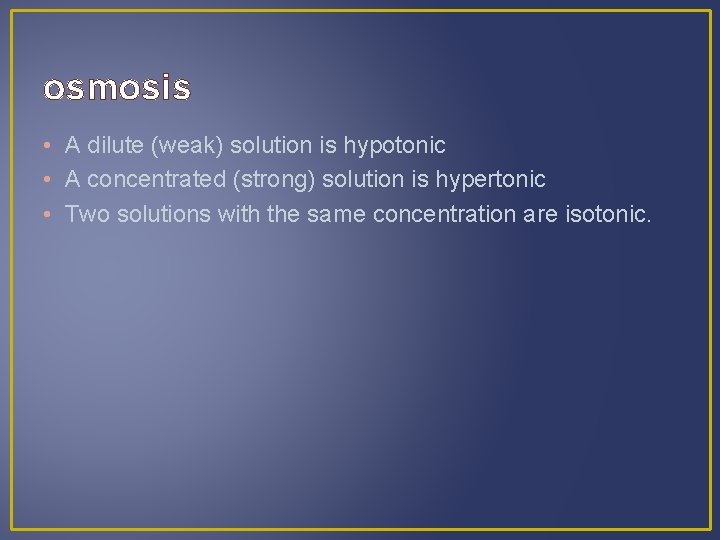 osmosis

• A dilute (weak) solution is hypotonic
• A concentrated (strong) solution is hypertonic
• Two solutions with the same concentration are isotonic.